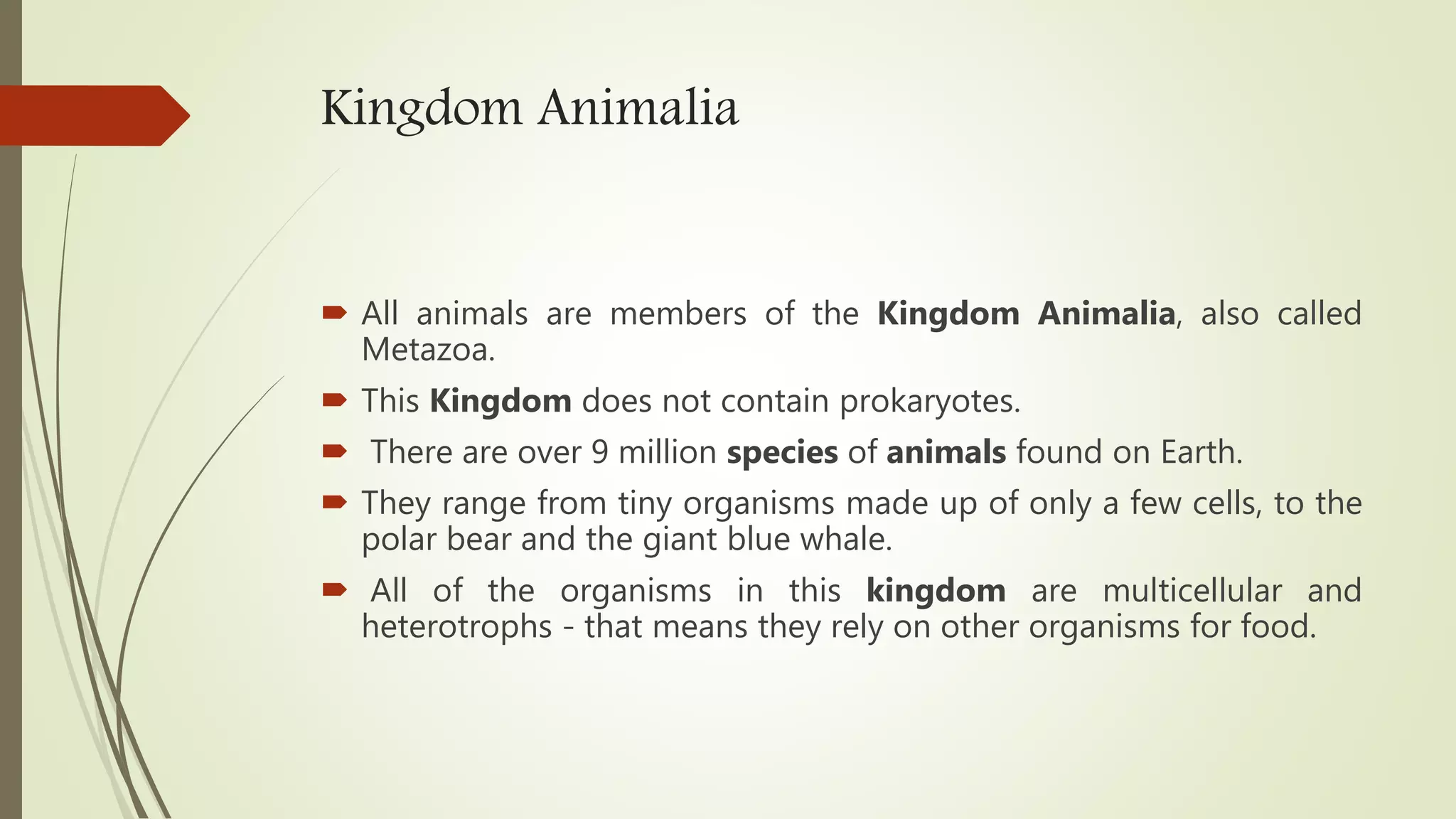 Kingdom Animalia

All animals are members of the Kingdom Animalia, also called Metazoa.

This Kingdom does not contain prokaryotes.

There are over 9 million species of animals found on Earth.

They range from tiny organisms made up of only a few cells, to the polar bear and the giant blue whale.

All of the organisms in this kingdom are multicellular and heterotrophs - that means they rely on other organisms for food.